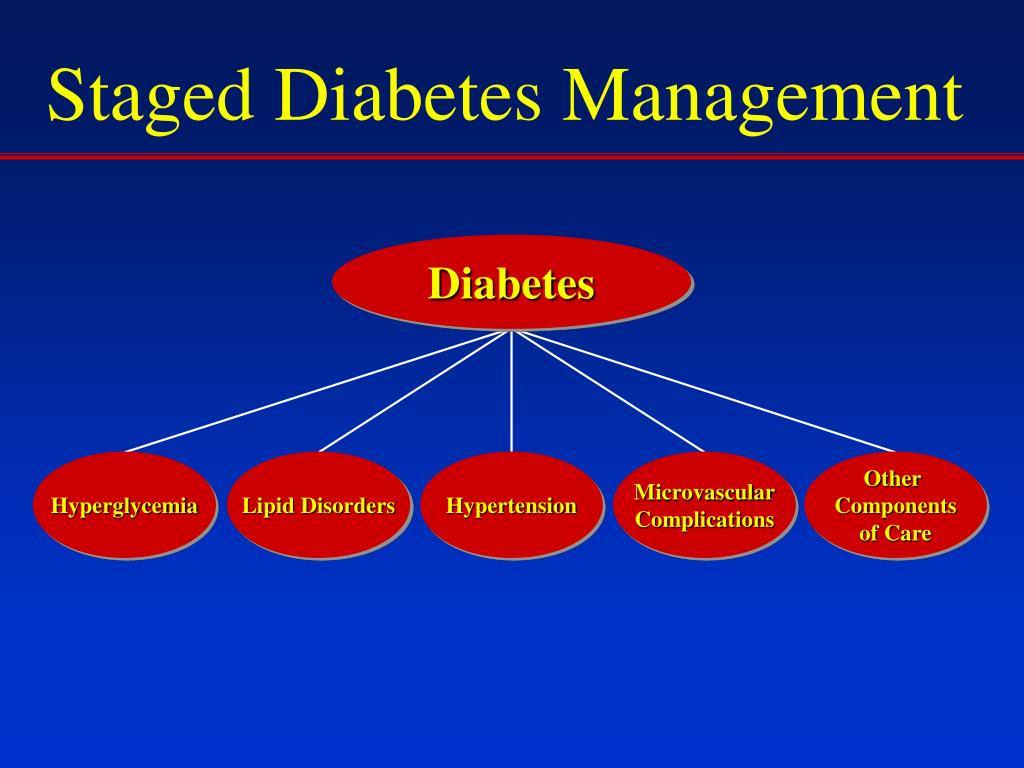 Staged Diabetes Management

Diabetes

Hyperglycemia

Lipid Disorders

Hypertension

Microvascular Complications

Other Components of Care